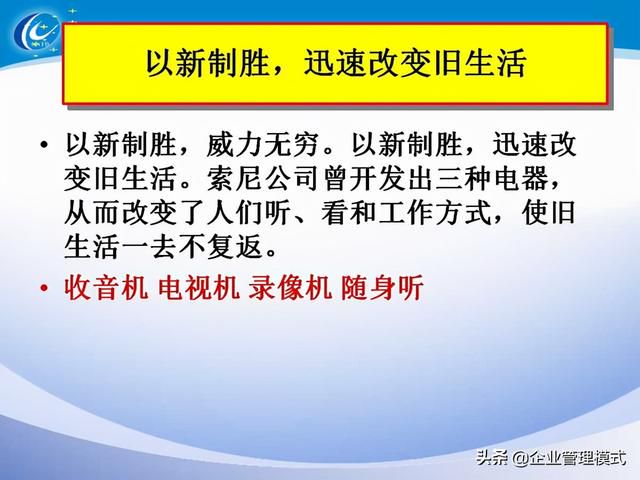 以新制胜，迅速改变旧生活

• 以新制胜，威力无穷。以新制胜，迅速改变旧生活。索尼公司曾开发出三种电器，从而改变了人们听、看和工作方式，使旧生活一去不复返。

• 收音机 电视机 录像机 随身听

头条 @企业管理模式